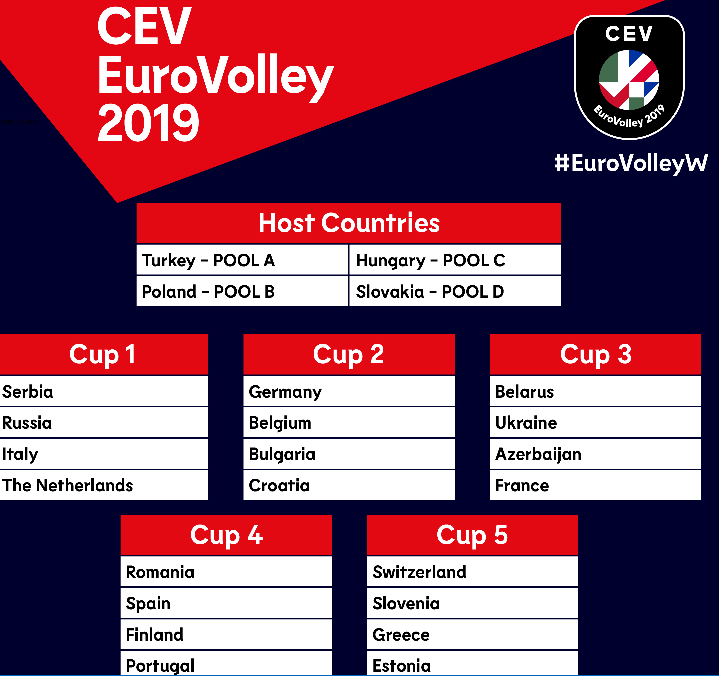 CEV EuroVolley 2019

CEV
EuroVolley 2019

#EuroVolleyW

| Host Countries | |
|---|---|
| Turkey - POOL A | Hungary - POOL C |
| Poland - POOL B | Slovakia - POOL D |

| Cup 1 |
|---|
| Serbia |
| Russia |
| Italy |
| The Netherlands |

| Cup 2 |
|---|
| Germany |
| Belgium |
| Bulgaria |
| Croatia |

| Cup 3 |
|---|
| Belarus |
| Ukraine |
| Azerbaijan |
| France |

| Cup 4 |
|---|
| Romania |
| Spain |
| Finland |
| Portugal |

| Cup 5 |
|---|
| Switzerland |
| Slovenia |
| Greece |
| Estonia |